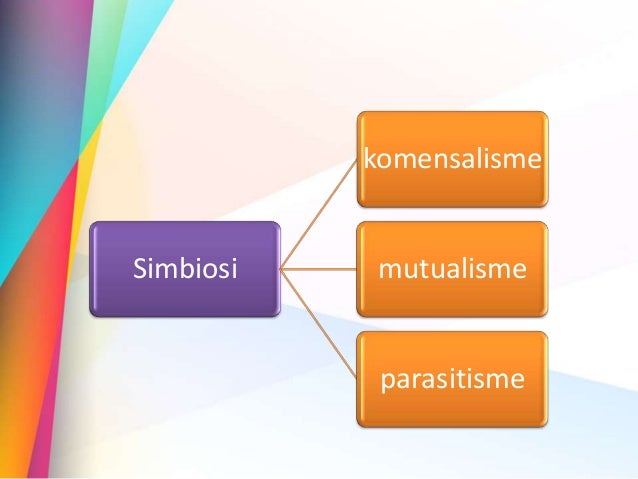 Simbiosi

komensalisme

mutualisme

parasitisme